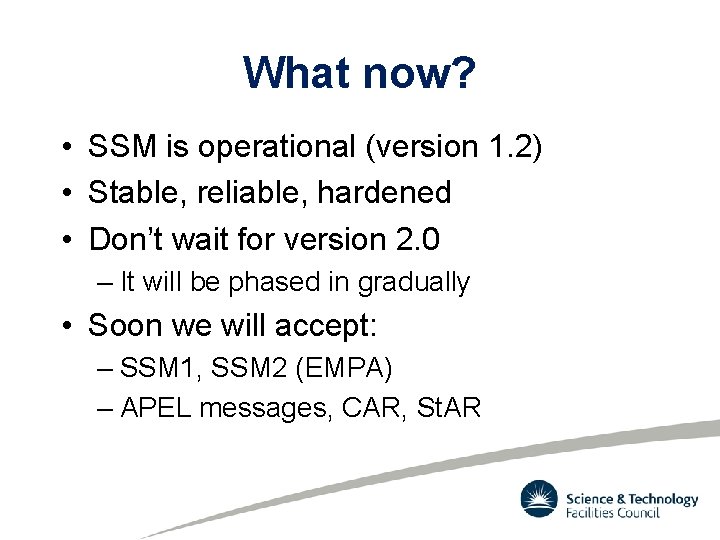 What now?

• SSM is operational (version 1.2)
• Stable, reliable, hardened
• Don't wait for version 2.0
– It will be phased in gradually
• Soon we will accept:
– SSM1, SSM2 (EMPA)
– APEL messages, CAR, StAR

Science & Technology Facilities Council